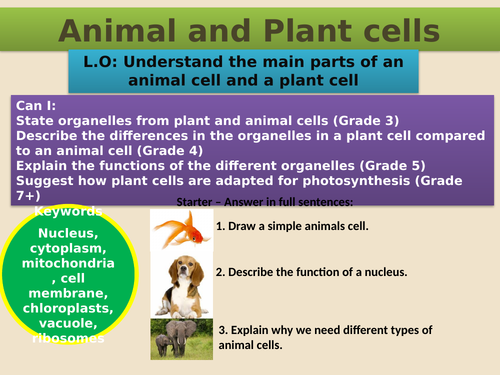 Animal and Plant cells

L.O: Understand the main parts of an animal cell and a plant cell

Can I:
State organelles from plant and animal cells (Grade 3)
Describe the differences in the organelles in a plant cell compared to an animal cell (Grade 4)
Explain the functions of the different organelles (Grade 5)
Suggest how plant cells are adapted for photosynthesis (Grade 7+)

Keywords
Nucleus, cytoplasm, mitochondria, cell membrane, chloroplasts, vacuole, ribosomes

Starter – Answer in full sentences:

1. Draw a simple animals cell.

2. Describe the function of a nucleus.

3. Explain why we need different types of animal cells.